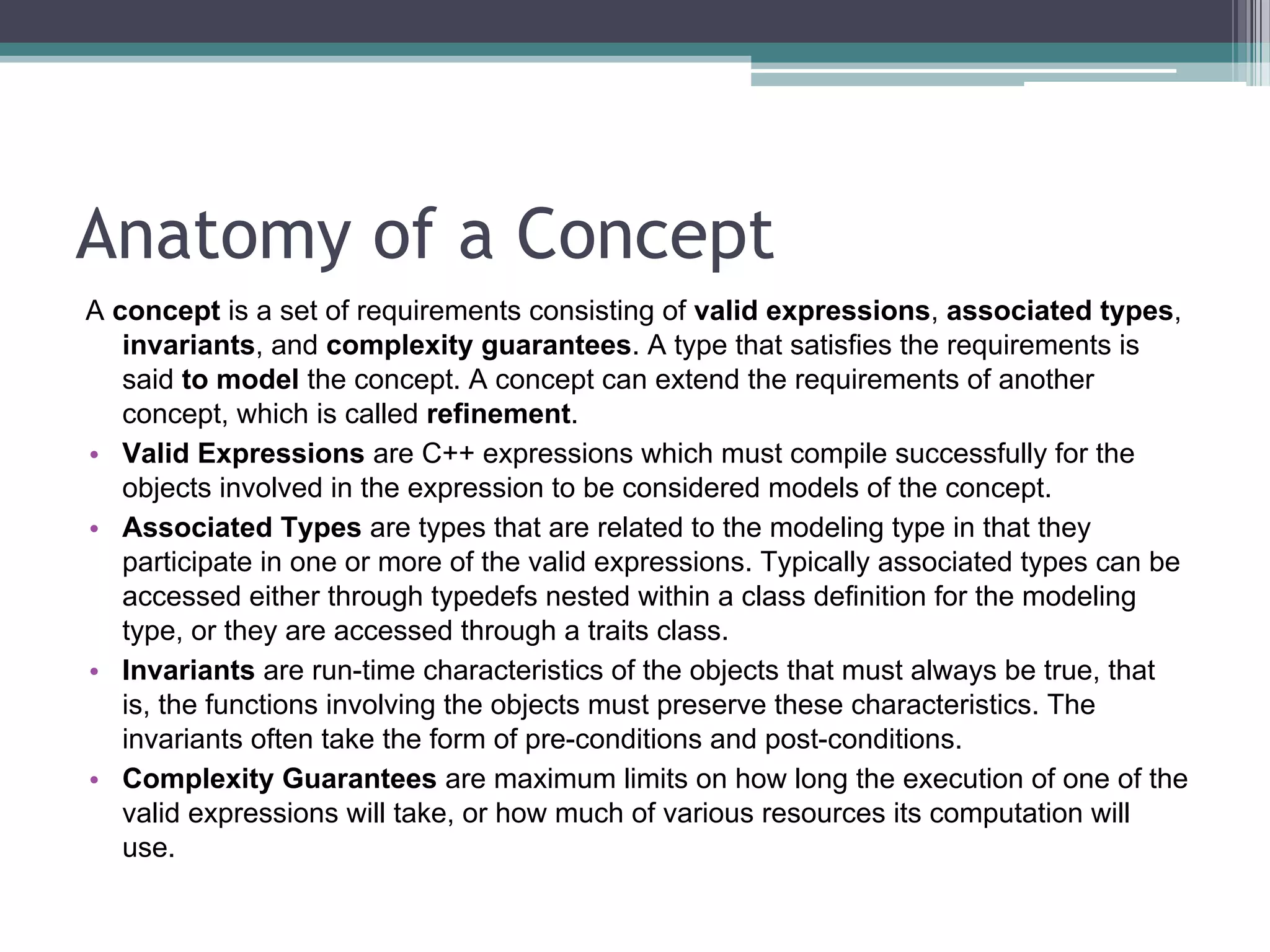 Anatomy of a Concept

A concept is a set of requirements consisting of valid expressions, associated types, invariants, and complexity guarantees. A type that satisfies the requirements is said to model the concept. A concept can extend the requirements of another concept, which is called refinement.

• Valid Expressions are C++ expressions which must compile successfully for the objects involved in the expression to be considered models of the concept.

• Associated Types are types that are related to the modeling type in that they participate in one or more of the valid expressions. Typically associated types can be accessed either through typedefs nested within a class definition for the modeling type, or they are accessed through a traits class.

• Invariants are run-time characteristics of the objects that must always be true, that is, the functions involving the objects must preserve these characteristics. The invariants often take the form of pre-conditions and post-conditions.

• Complexity Guarantees are maximum limits on how long the execution of one of the valid expressions will take, or how much of various resources its computation will use.